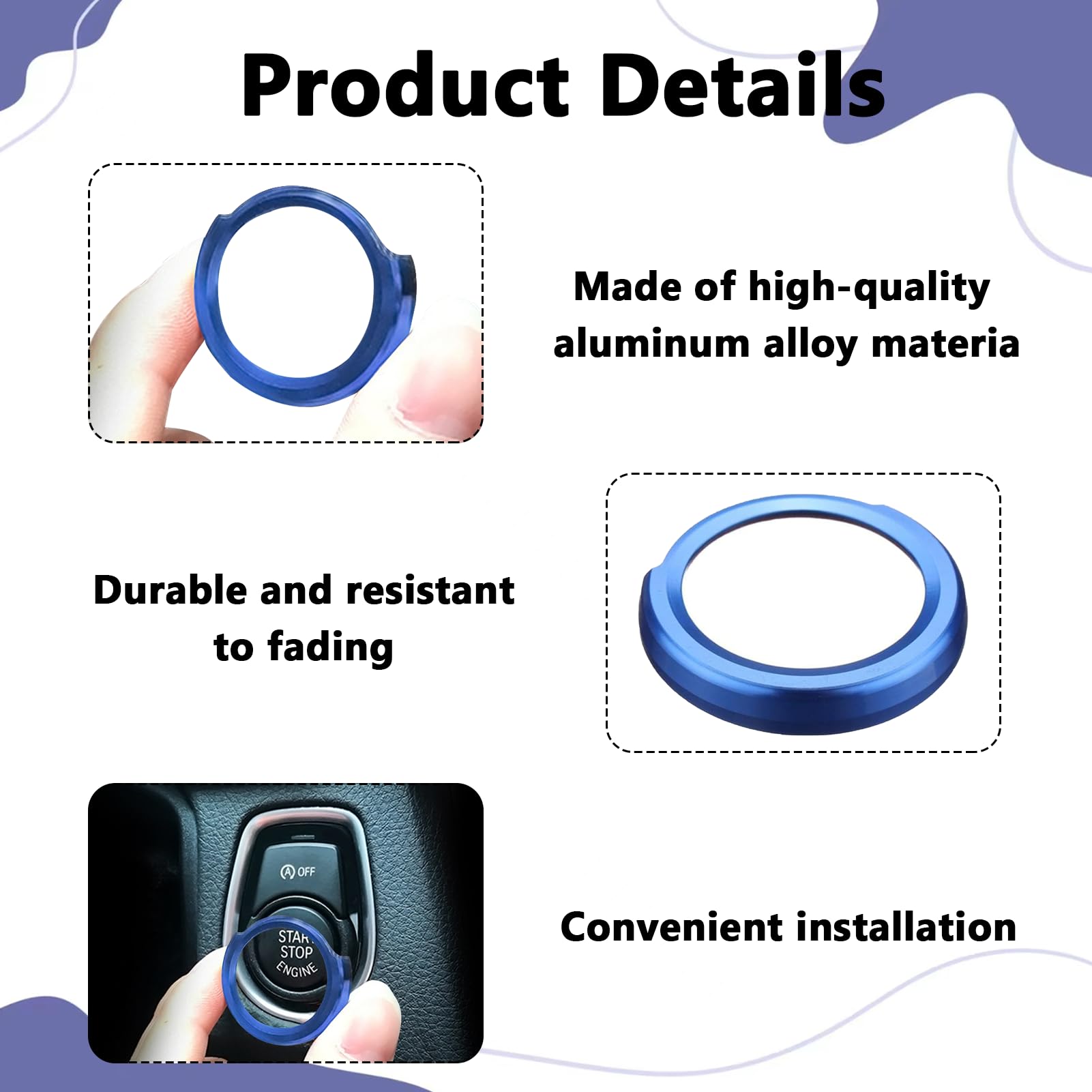 Product Details

Made of high-quality aluminum alloy materia

Durable and resistant to fading

Ⓐ OFF

STAR STOP ENGINE

Convenient installation